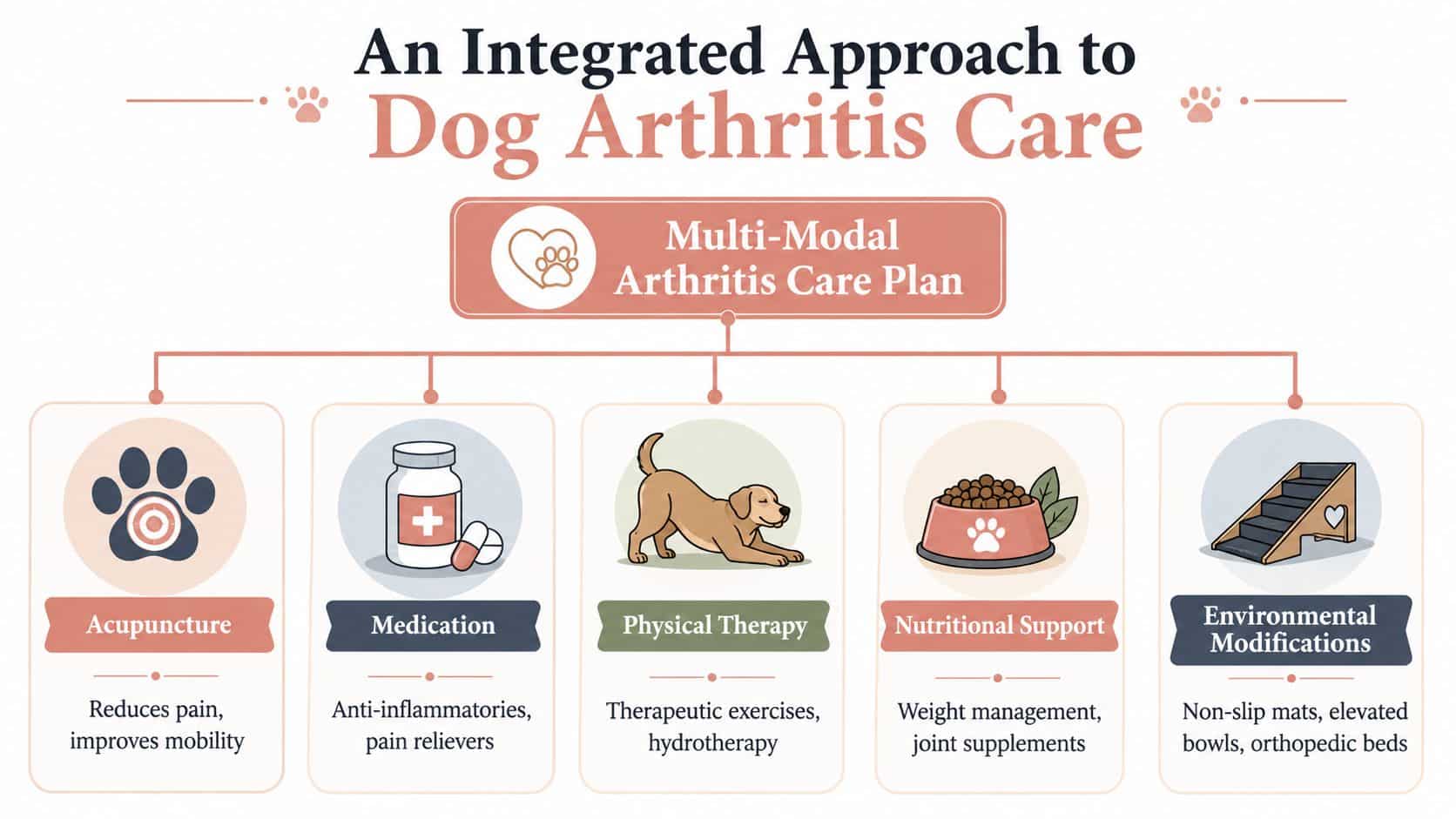 An Integrated Approach to
Dog Arthritis Care

Multi-Modal Arthritis Care Plan

Acupuncture

Reduces pain, improves mobility

Medication

Anti-inflammatories, pain relievers

Physical Therapy

Therapeutic exercises, hydrotherapy

Nutritional Support

Weight management, joint supplements

Environmental Modifications

Non-slip mats, elevated bowls, orthopedic beds